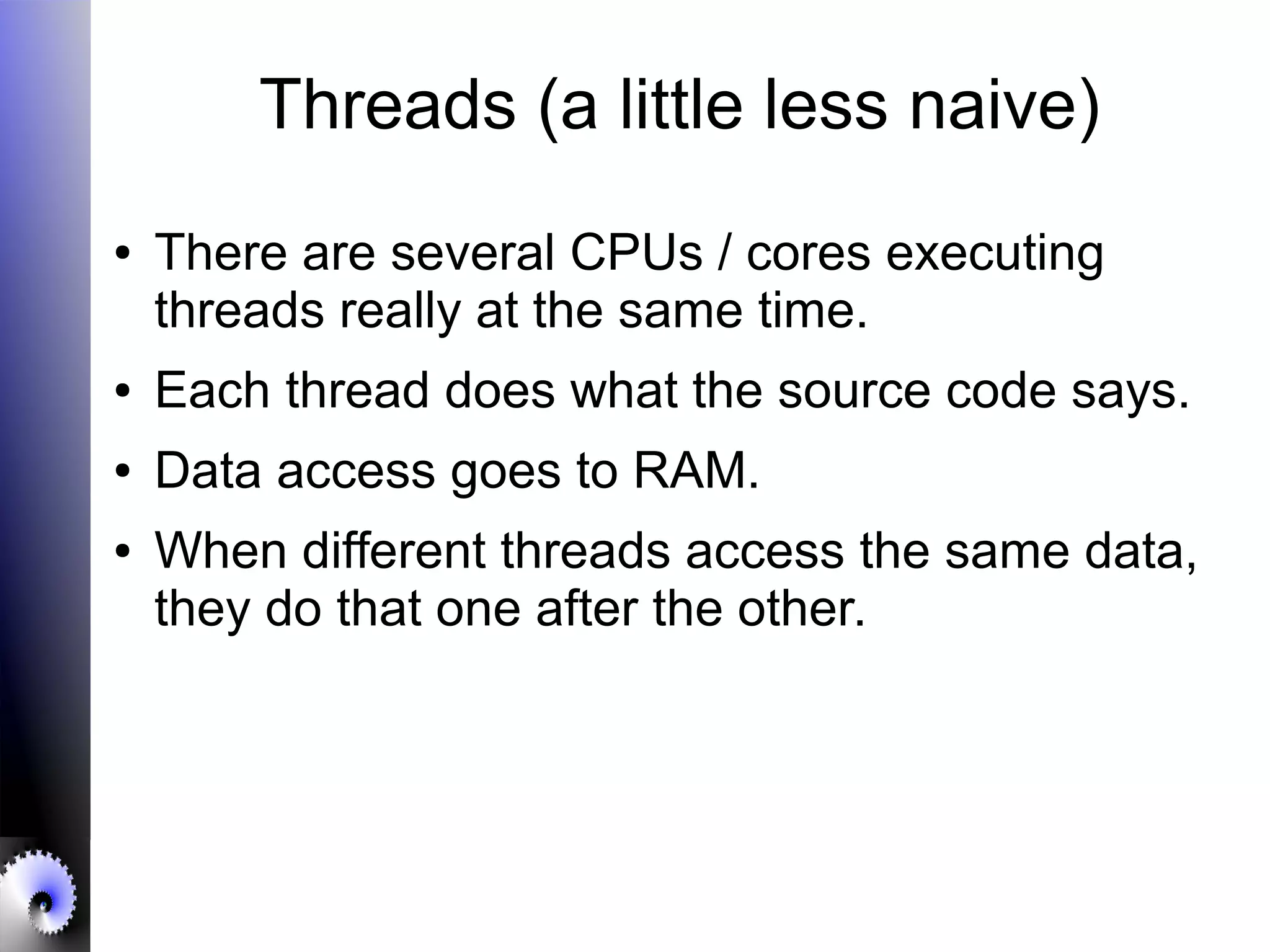 Threads (a little less naive)

• There are several CPUs / cores executing threads really at the same time.

• Each thread does what the source code says.

• Data access goes to RAM.

• When different threads access the same data, they do that one after the other.